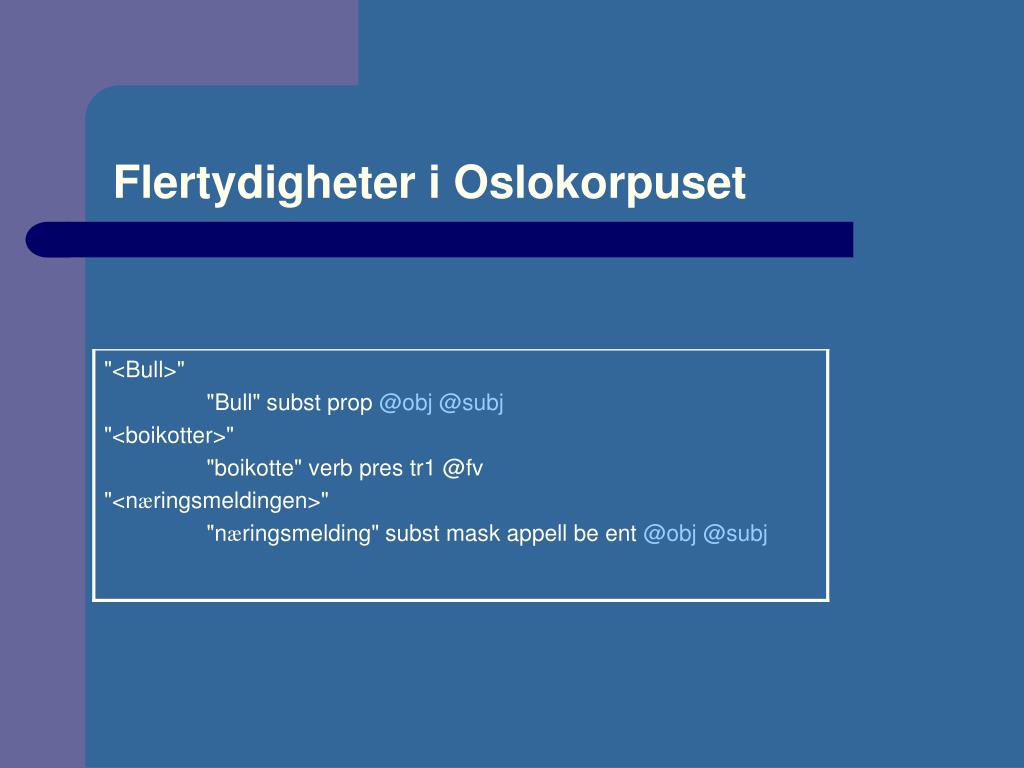 Flertydigheter i Oslokorpuset

"<Bull>"
"Bull" subst prop @obj @subj
"<boikotter>"
"boikotte" verb pres tr1 @fv
"<næringsmeldingen>"
"næringsmelding" subst mask appell be ent @obj @subj